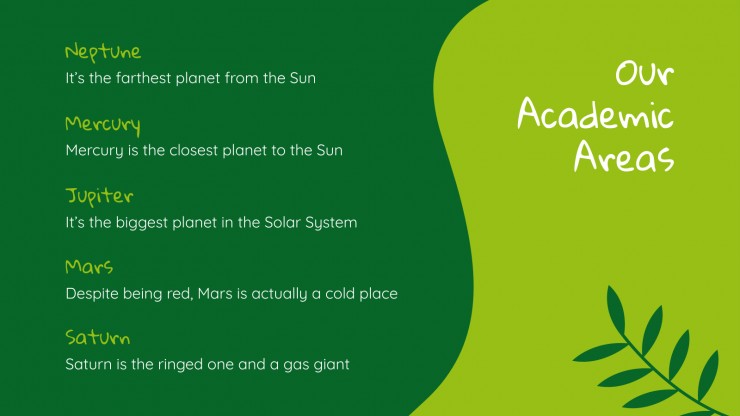 Neptune
It's the farthest planet from the Sun

Mercury
Mercury is the closest planet to the Sun

Jupiter
It's the biggest planet in the Solar System

Mars
Despite being red, Mars is actually a cold place

Saturn
Saturn is the ringed one and a gas giant

Our Academic Areas